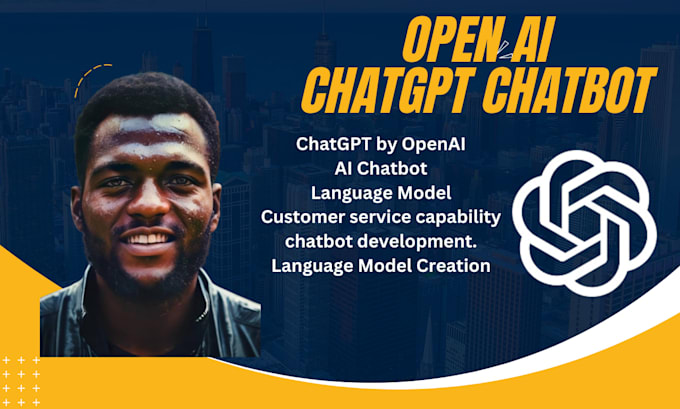 OPEN AI
CHATGPT CHATBOT

ChatGPT by OpenAI
AI Chatbot
Language Model
Customer service capability
chatbot development.
Language Model Creation